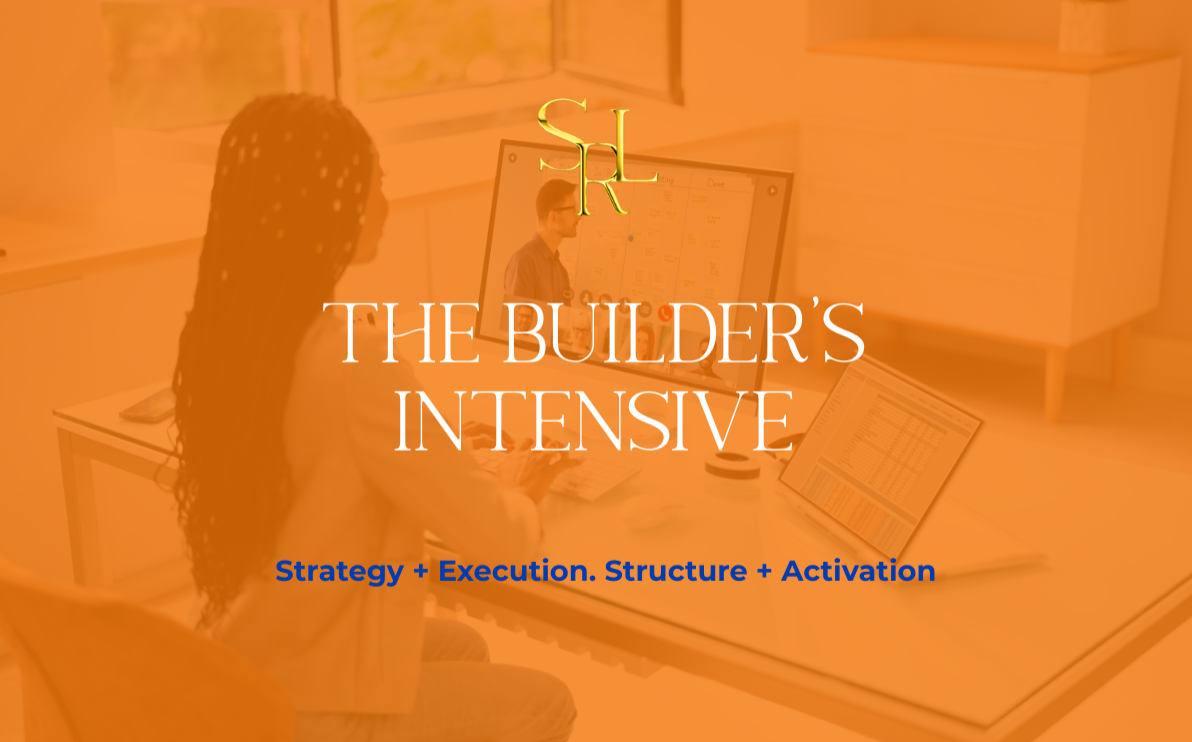 SRL

THE BUILDER'S INTENSIVE

Strategy + Execution. Structure + Activation